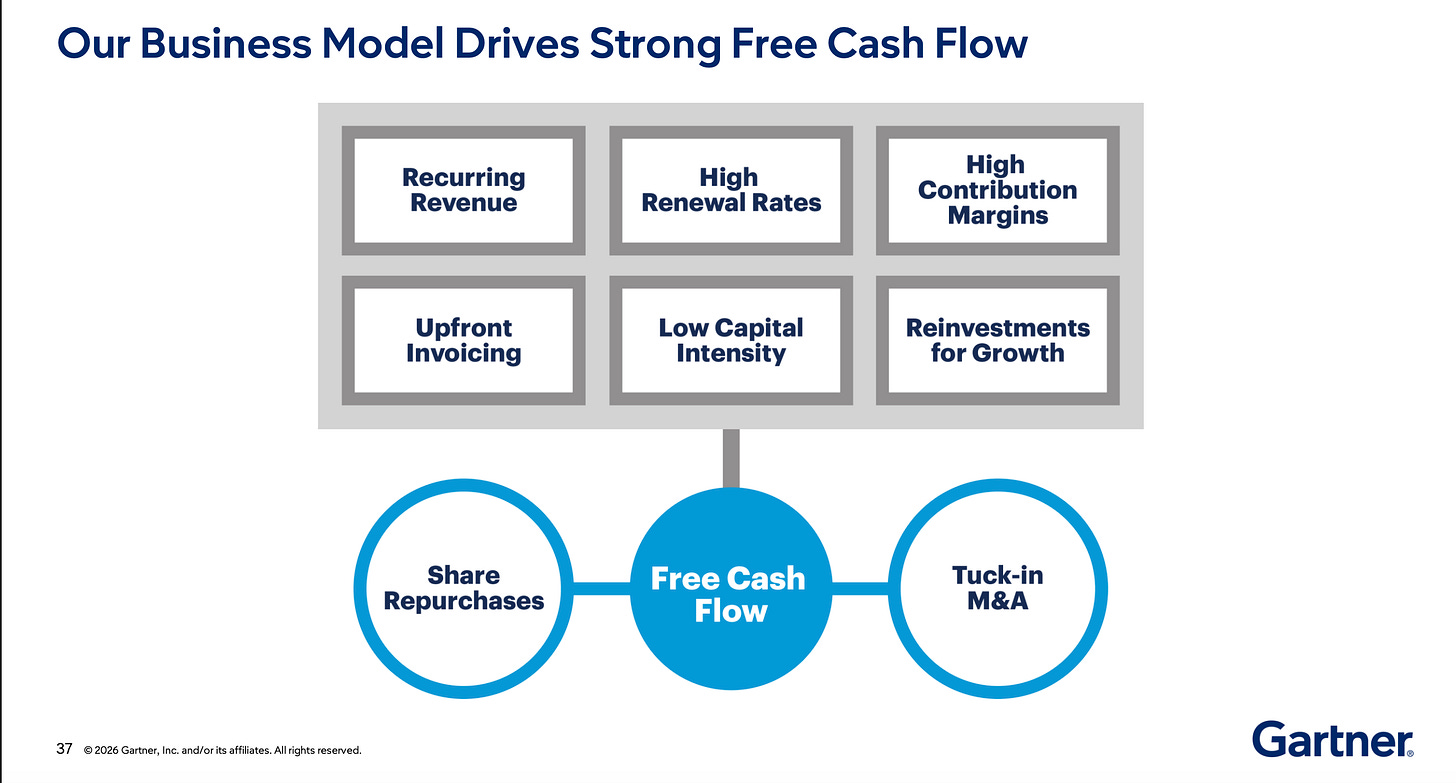 Our Business Model Drives Strong Free Cash Flow

Recurring Revenue

High Renewal Rates

High Contribution Margins

Upfront Invoicing

Low Capital Intensity

Reinvestments for Growth

Share Repurchases

Free Cash Flow

Tuck-in M&A

37 © 2026 Gartner, Inc. and/or its affiliates. All rights reserved.

Gartner®